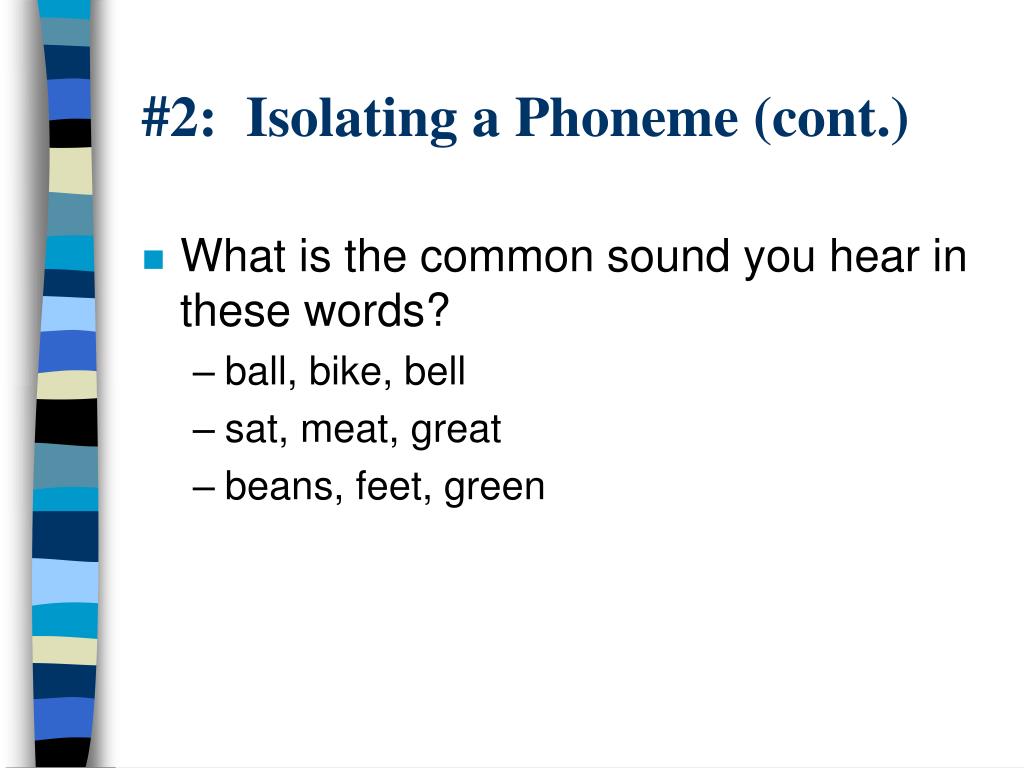 #2: Isolating a Phoneme (cont.)

What is the common sound you hear in these words?
– ball, bike, bell
– sat, meat, great
– beans, feet, green